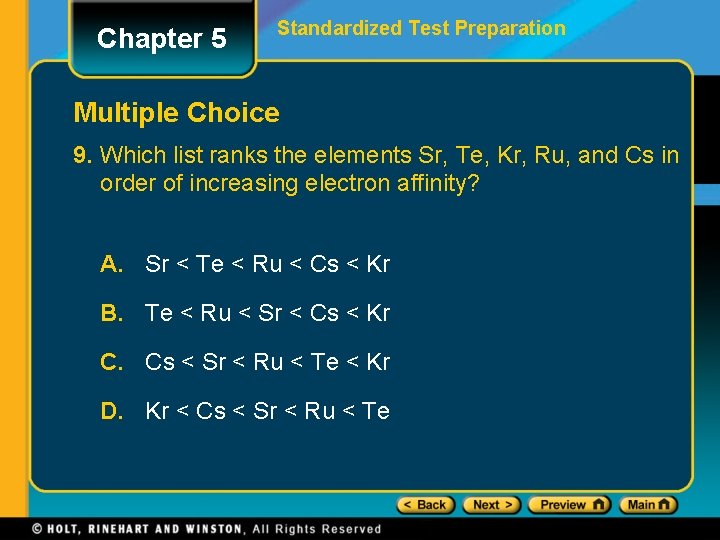 Chapter 5

Standardized Test Preparation

Multiple Choice

9. Which list ranks the elements Sr, Te, Kr, Ru, and Cs in order of increasing electron affinity?

A. Sr < Te < Ru < Cs < Kr

B. Te < Ru < Sr < Cs < Kr

C. Cs < Sr < Ru < Te < Kr

D. Kr < Cs < Sr < Ru < Te

< Back Next > Preview Main

© HOLT, RINEHART AND WINSTON, All Rights Reserved